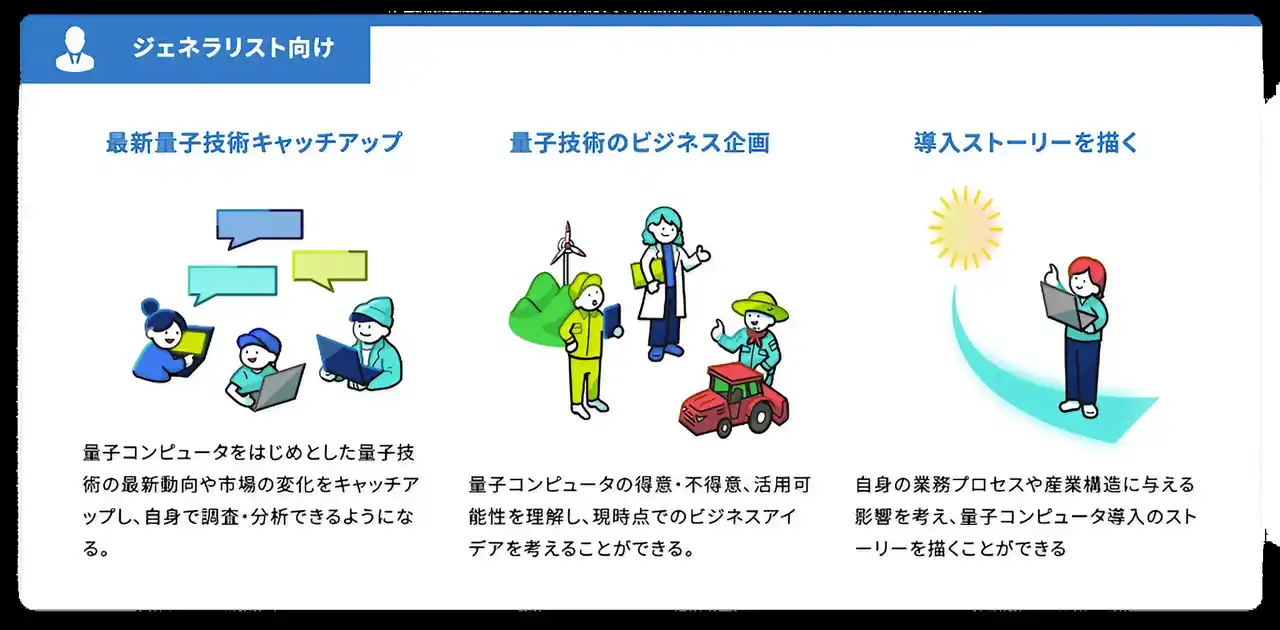 ジェネラリスト向け

最新量子技術キャッチアップ

量子コンピュータをはじめとした量子技術の最新動向や市場の変化をキャッチアップし、自身で調査・分析できるようになる。

量子技術のビジネス企画

量子コンピュータの得意・不得意、活用可能性を理解し、現時点でのビジネスアイデアを考えることができる。

導入ストーリーを描く

自身の業務プロセスや産業構造に与える影響を考え、量子コンピュータ導入のストーリーを描くことができる